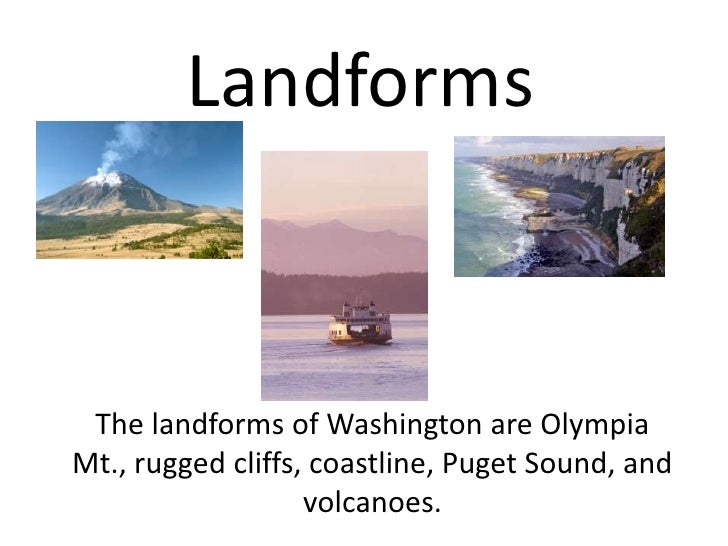 Landforms

The landforms of Washington are Olympia Mt., rugged cliffs, coastline, Puget Sound, and volcanoes.